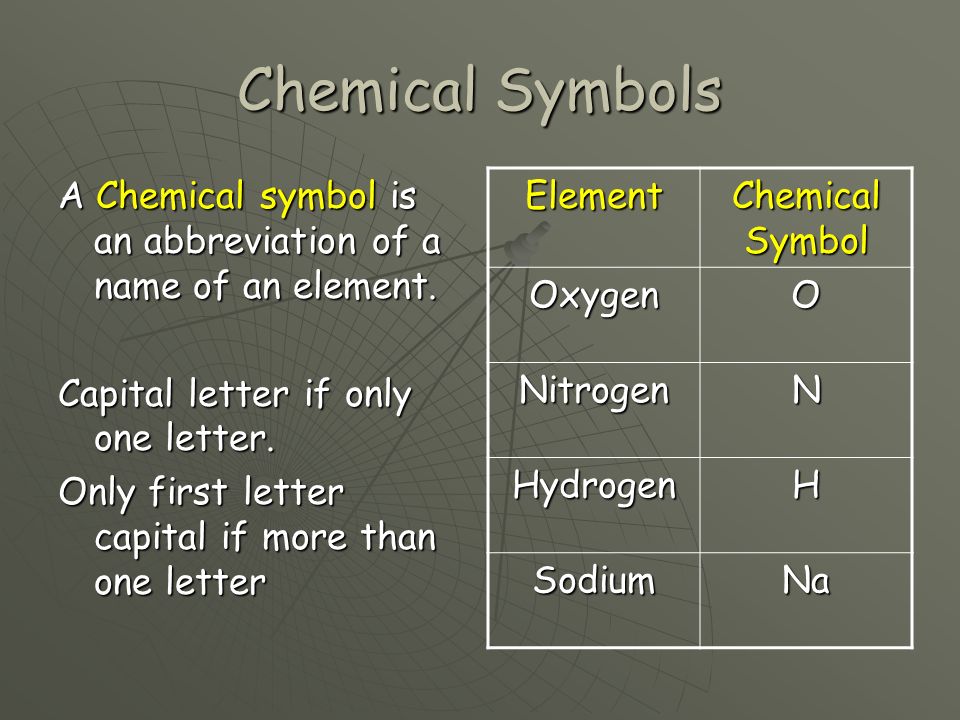 Chemical Symbols

A Chemical symbol is an abbreviation of a name of an element.

Capital letter if only one letter.

Only first letter capital if more than one letter

| Element | Chemical Symbol |
|---|---|
| Oxygen | O |
| Nitrogen | N |
| Hydrogen | H |
| Sodium | Na |